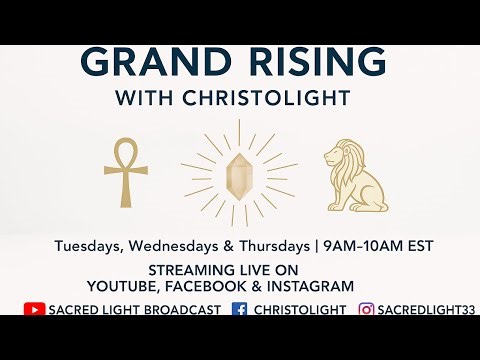 GRAND RISING
WITH CHRISTOLIGHT

Tuesdays, Wednesdays & Thursdays | 9AM-10AM EST

STREAMING LIVE ON
YOUTUBE, FACEBOOK & INSTAGRAM

SACRED LIGHT BROADCAST CHRISTOLIGHT SACREDLIGHT33